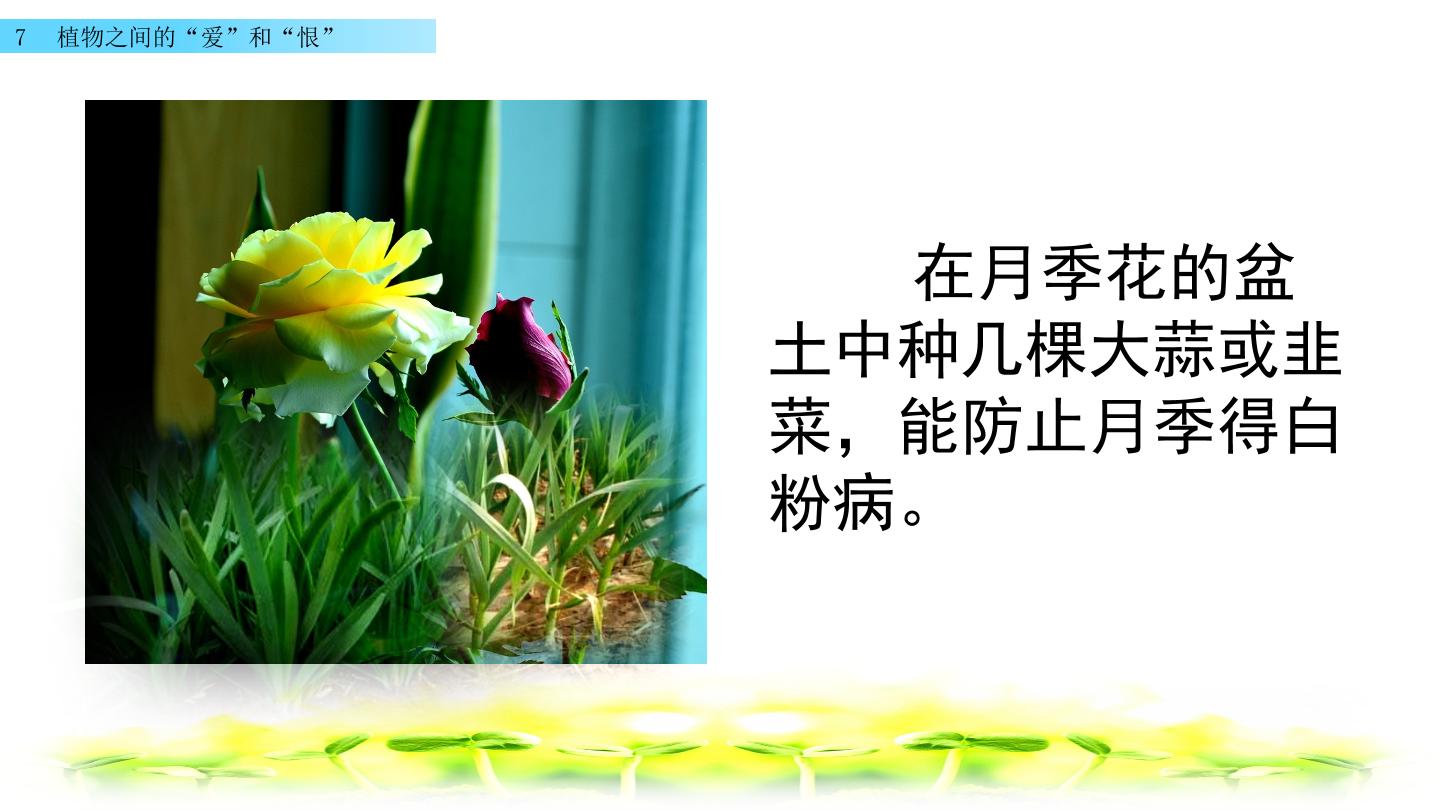 7 植物之间的“爱”和“恨”

在月季花的盆土中种几棵大蒜或韭菜，能防止月季得白粉病。